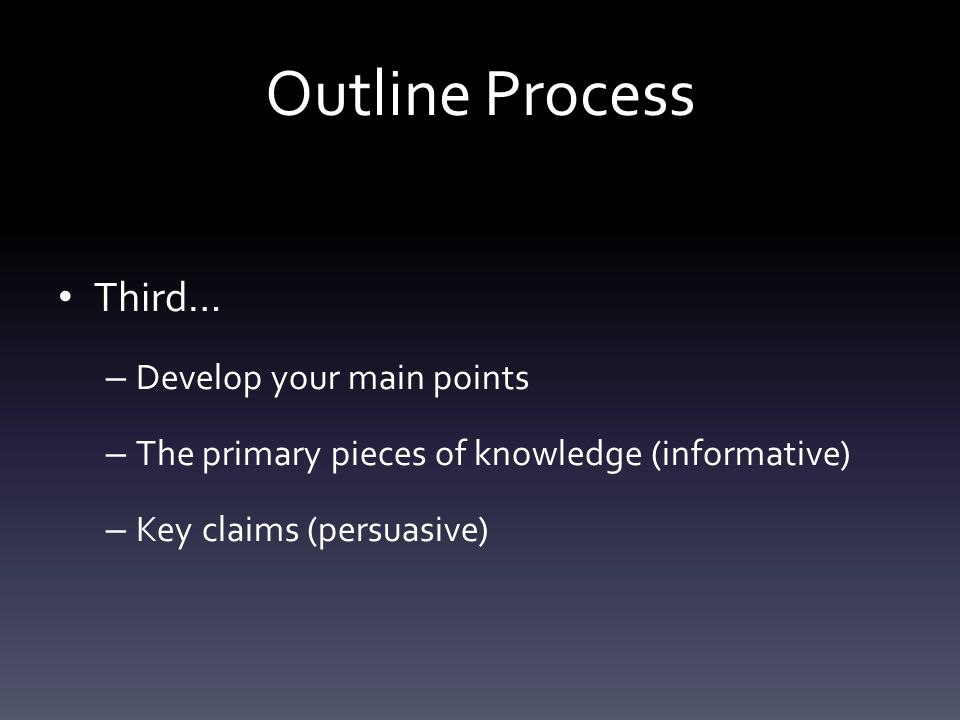 Outline Process

• Third…

– Develop your main points

– The primary pieces of knowledge (informative)

– Key claims (persuasive)